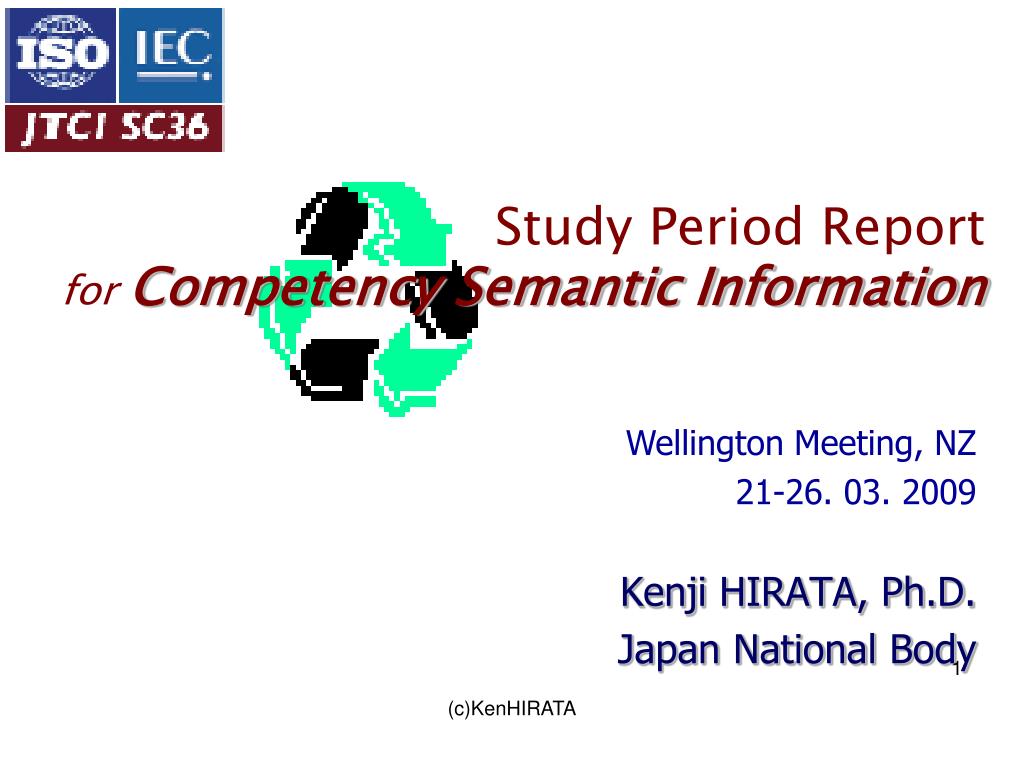 ISO IEC
JTC1 SC36

Study Period Report
for Competency Semantic Information

Wellington Meeting, NZ
21-26. 03. 2009

Kenji HIRATA, Ph.D.
Japan National Body

1

(c)KenHIRATA